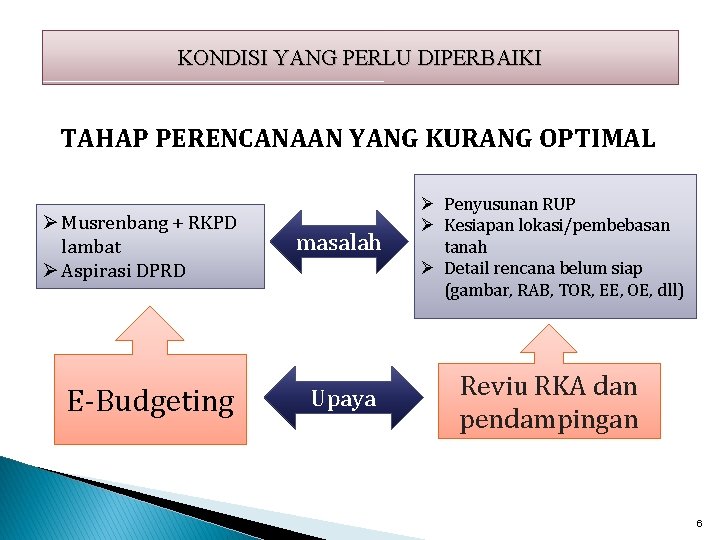 KONDISI YANG PERLU DIPERBAIKI

TAHAP PERENCANAAN YANG KURANG OPTIMAL

➢ Musrenbang + RKPD lambat
➢ Aspirasi DPRD

masalah

➢ Penyusunan RUP
➢ Kesiapan lokasi/pembebasan tanah
➢ Detail rencana belum siap (gambar, RAB, TOR, EE, OE, dll)

E-Budgeting

Upaya

Reviu RKA dan pendampingan

6